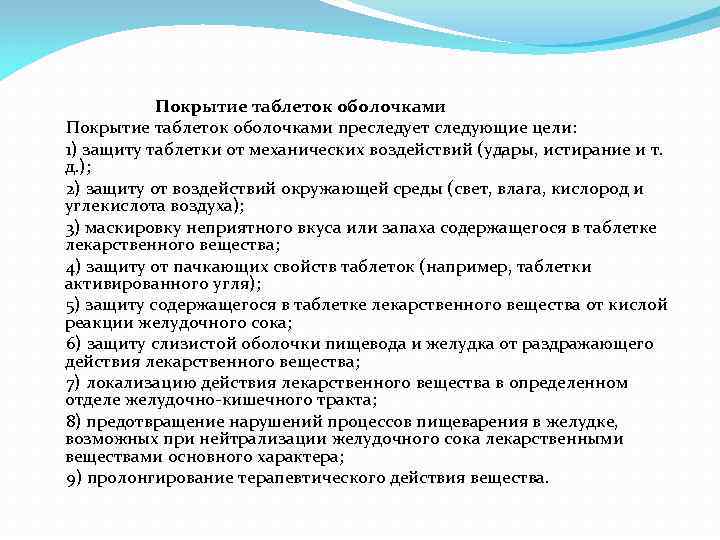 Покрытие таблеток оболочками

Покрытие таблеток оболочками преследует следующие цели:

1) защиту таблетки от механических воздействий (удары, истирание и т. д.);

2) защиту от воздействий окружающей среды (свет, влага, кислород и углекислота воздуха);

3) маскировку неприятного вкуса или запаха содержащегося в таблетке лекарственного вещества;

4) защиту от пачкающих свойств таблеток (например, таблетки активированного угля);

5) защиту содержащегося в таблетке лекарственного вещества от кислой реакции желудочного сока;

6) защиту слизистой оболочки пищевода и желудка от раздражающего действия лекарственного вещества;

7) локализацию действия лекарственного вещества в определенном отделе желудочно-кишечного тракта;

8) предотвращение нарушений процессов пищеварения в желудке, возможных при нейтрализации желудочного сока лекарственными веществами основного характера;

9) пролонгирование терапевтического действия вещества.